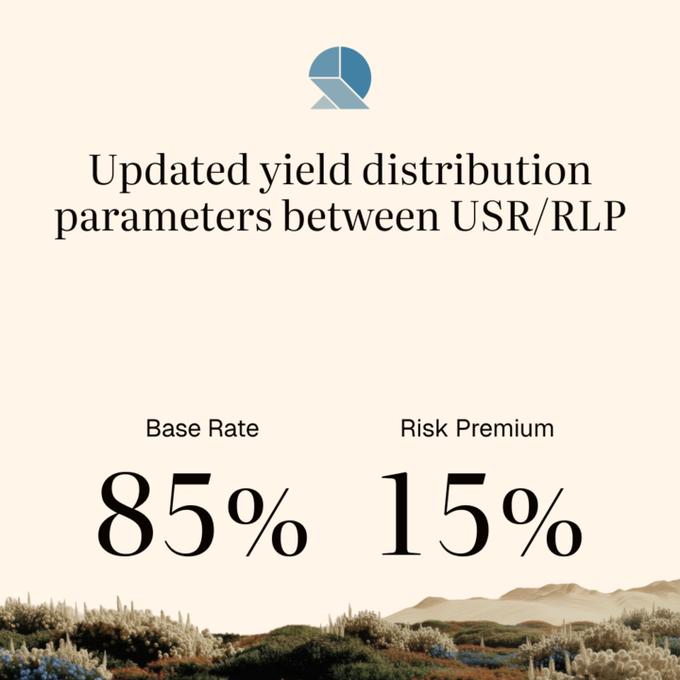 Updated yield distribution parameters between USR/RLP

Base Rate
85%

Risk Premium
15%